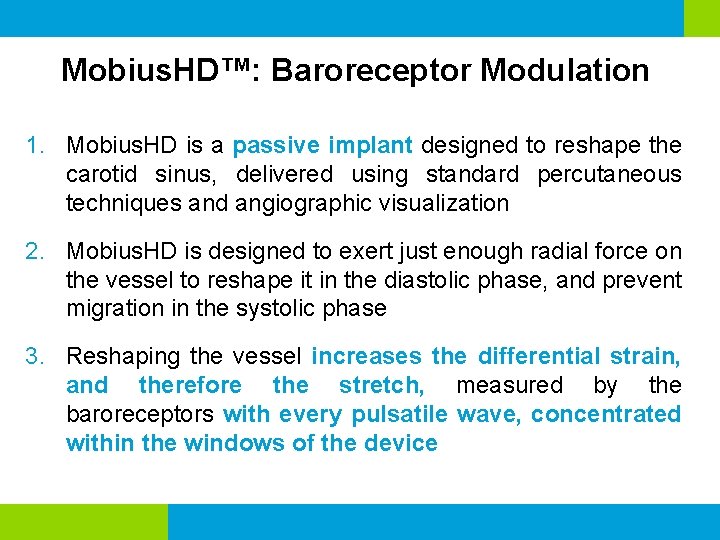 MobiusHD™: Baroreceptor Modulation

1. MobiusHD is a passive implant designed to reshape the carotid sinus, delivered using standard percutaneous techniques and angiographic visualization

2. MobiusHD is designed to exert just enough radial force on the vessel to reshape it in the diastolic phase, and prevent migration in the systolic phase

3. Reshaping the vessel increases the differential strain, and therefore the stretch, measured by the baroreceptors with every pulsatile wave, concentrated within the windows of the device